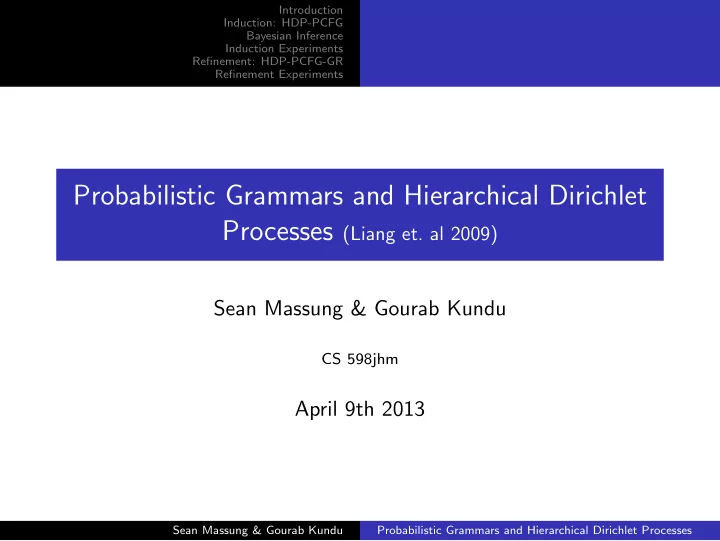 Introduction
Induction: HDP-PCFG
Bayesian Inference
Induction Experiments
Refinement: HDP-PCFG-GR
Refinement Experiments

Probabilistic Grammars and Hierarchical Dirichlet Processes (Liang et. al 2009)

Sean Massung & Gourab Kundu

CS 598jhm

April 9th 2013

Sean Massung & Gourab Kundu    Probabilistic Grammars and Hierarchical Dirichlet Processes